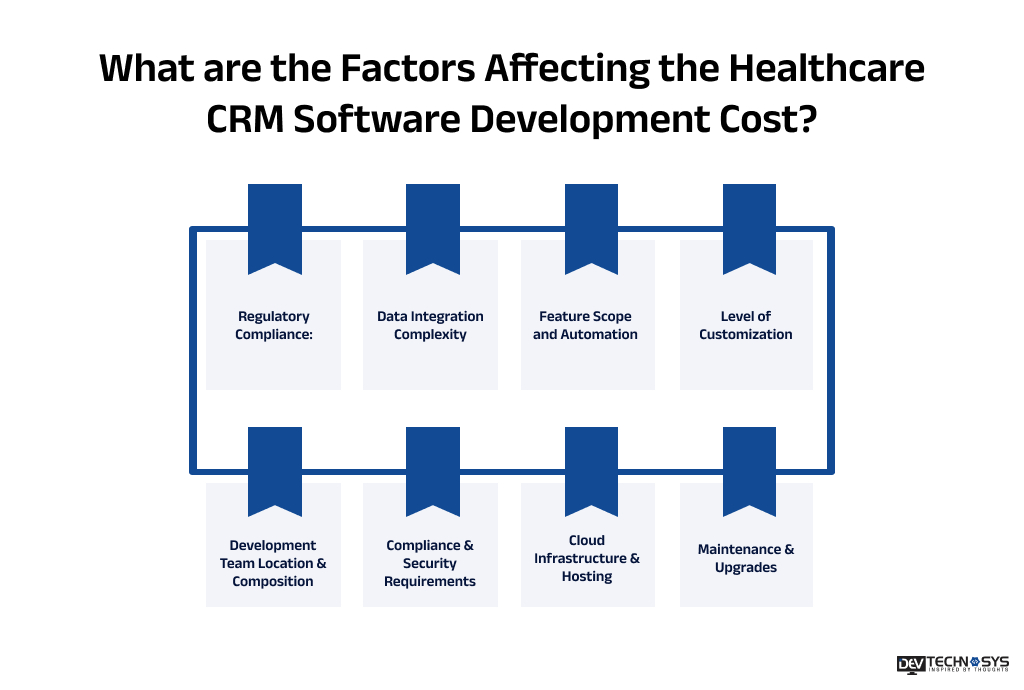 What are the Factors Affecting the Healthcare CRM Software Development Cost?

Regulatory Compliance:

Data Integration Complexity

Feature Scope and Automation

Level of Customization

Development Team Location & Composition

Compliance & Security Requirements

Cloud Infrastructure & Hosting

Maintenance & Upgrades

DEV TECHNOSYS
INSPIRED BY THOUGHTS